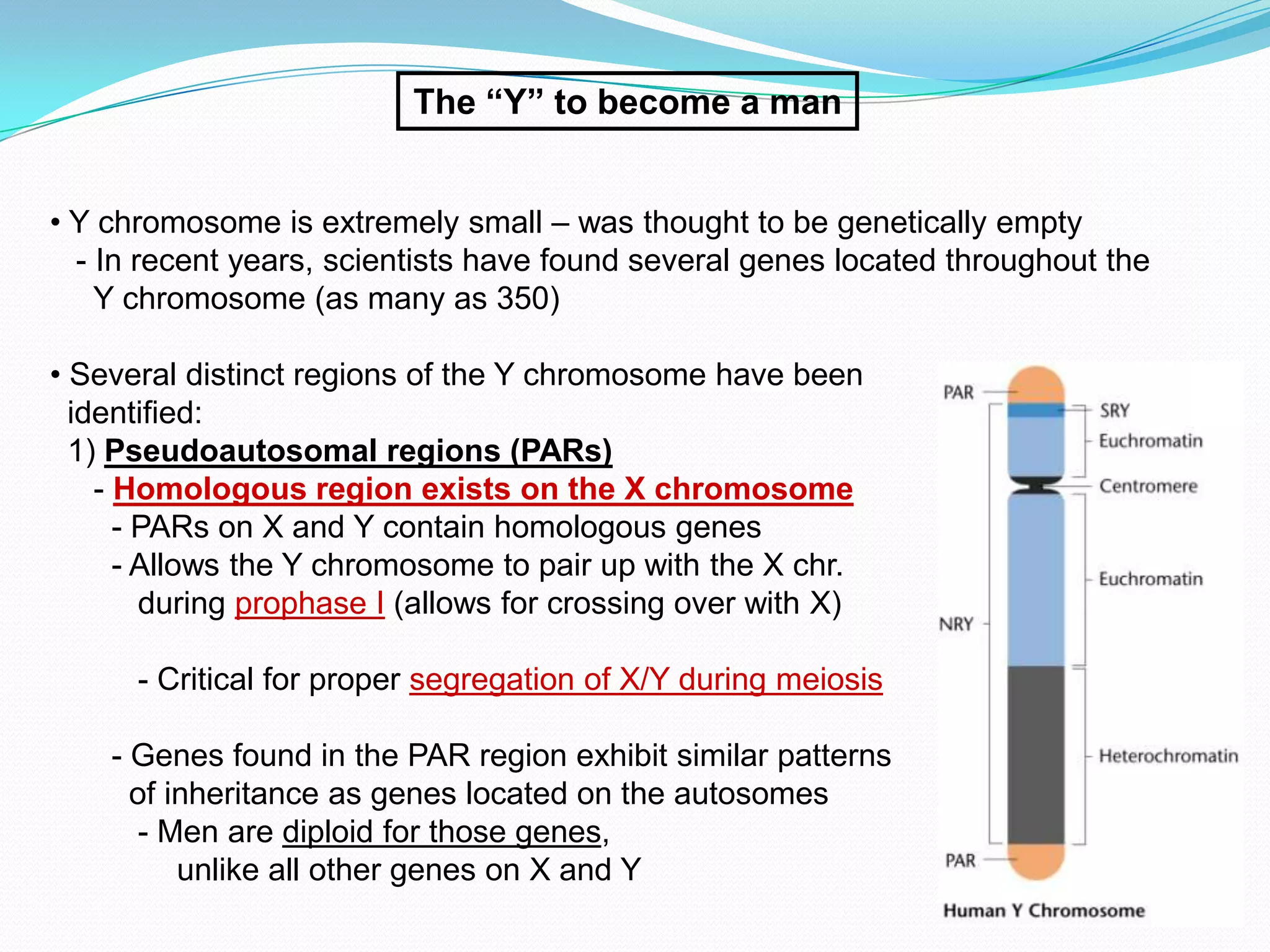 The “Y” to become a man

• Y chromosome is extremely small – was thought to be genetically empty
- In recent years, scientists have found several genes located throughout the Y chromosome (as many as 350)

• Several distinct regions of the Y chromosome have been identified:
1) Pseudoautosomal regions (PARs)
- Homologous region exists on the X chromosome
- PARs on X and Y contain homologous genes
- Allows the Y chromosome to pair up with the X chr. during prophase I (allows for crossing over with X)

- Critical for proper segregation of X/Y during meiosis

- Genes found in the PAR region exhibit similar patterns of inheritance as genes located on the autosomes
- Men are diploid for those genes, unlike all other genes on X and Y

PAR
SRY
Euchromatin
Centromere
Euchromatin
NRY
Heterochromatin
PAR
Human Y Chromosome